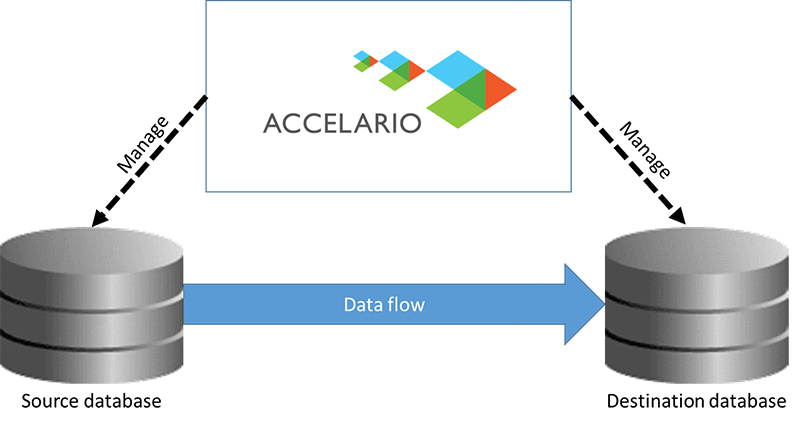 ACCELARIO

Manage

Manage

Data flow

Source database

Destination database